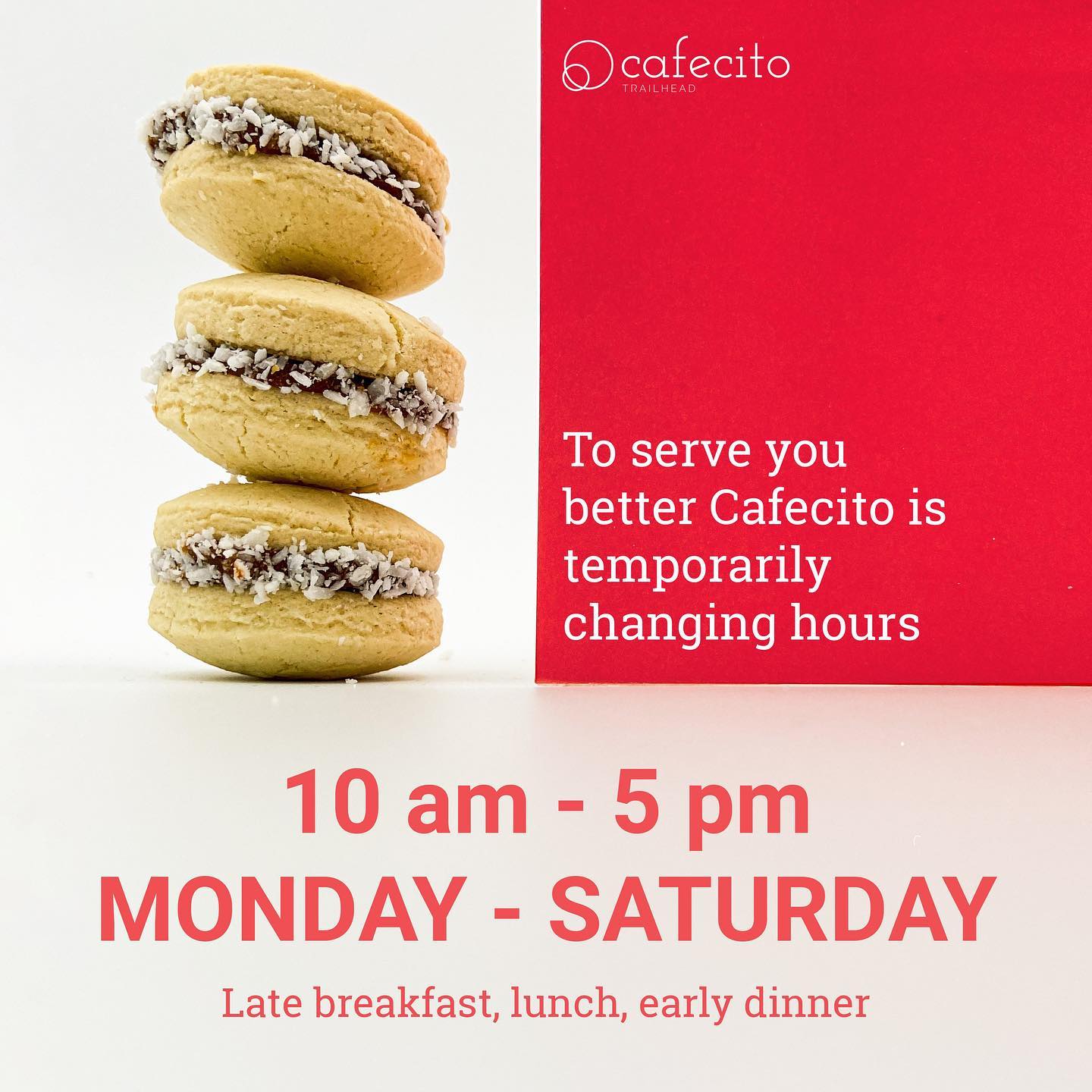 cafecito
TRAILHEAD

To serve you better Cafecito is temporarily changing hours

10 am - 5 pm
MONDAY - SATURDAY

Late breakfast, lunch, early dinner